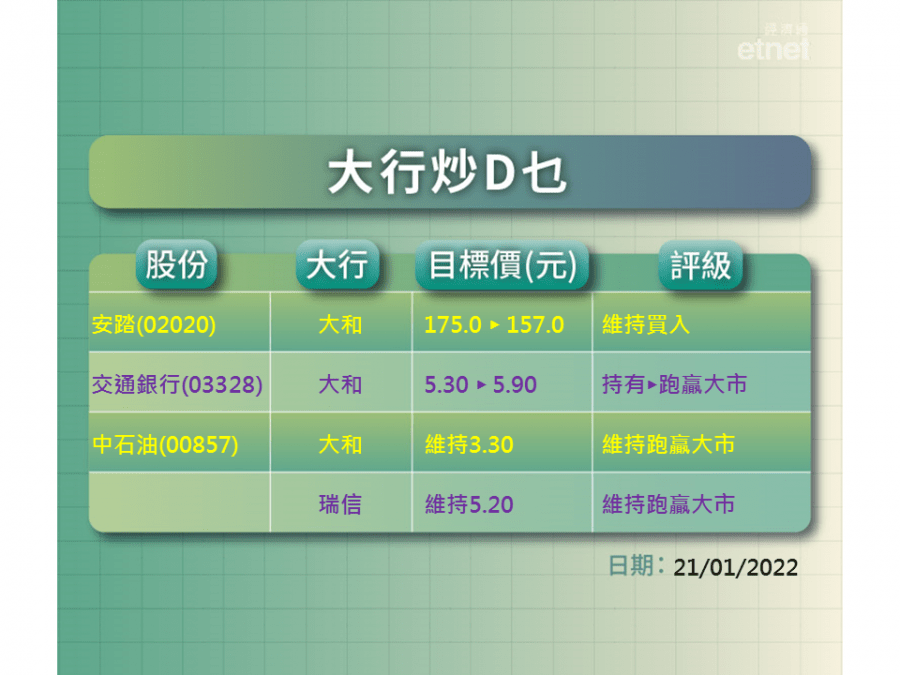 經濟通 etnet

大行炒D乜

| 股份 | 大行 | 目標價(元) | 評級 |
|---|---|---|---|
| 安踏(02020) | 大和 | 175.0 ▸ 157.0 | 維持買入 |
| 交通銀行(03328) | 大和 | 5.30 ▸ 5.90 | 持有▸跑贏大市 |
| 中石油(00857) | 大和 | 維持3.30 | 維持跑贏大市 |
| | 瑞信 | 維持5.20 | 維持跑贏大市 |

日期：21/01/2022